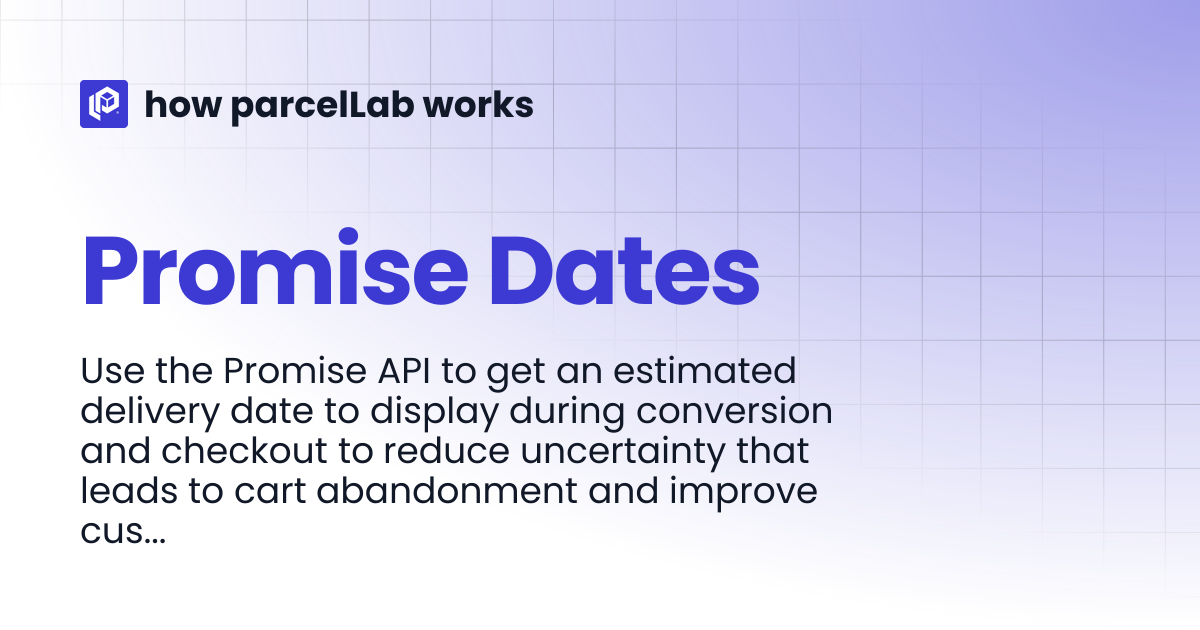 how parcelLab works

Promise Dates

Use the Promise API to get an estimated delivery date to display during conversion and checkout to reduce uncertainty that leads to cart abandonment and improve cus...